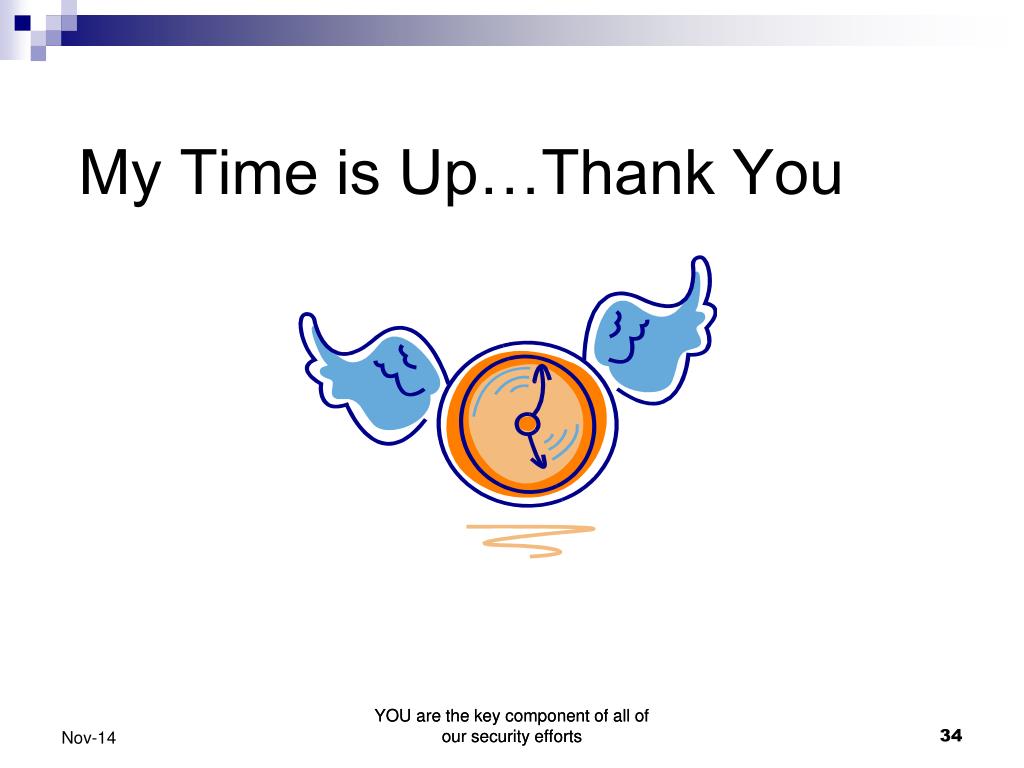 My Time is Up…Thank You

Nov-14

YOU are the key component of all of our security efforts

34